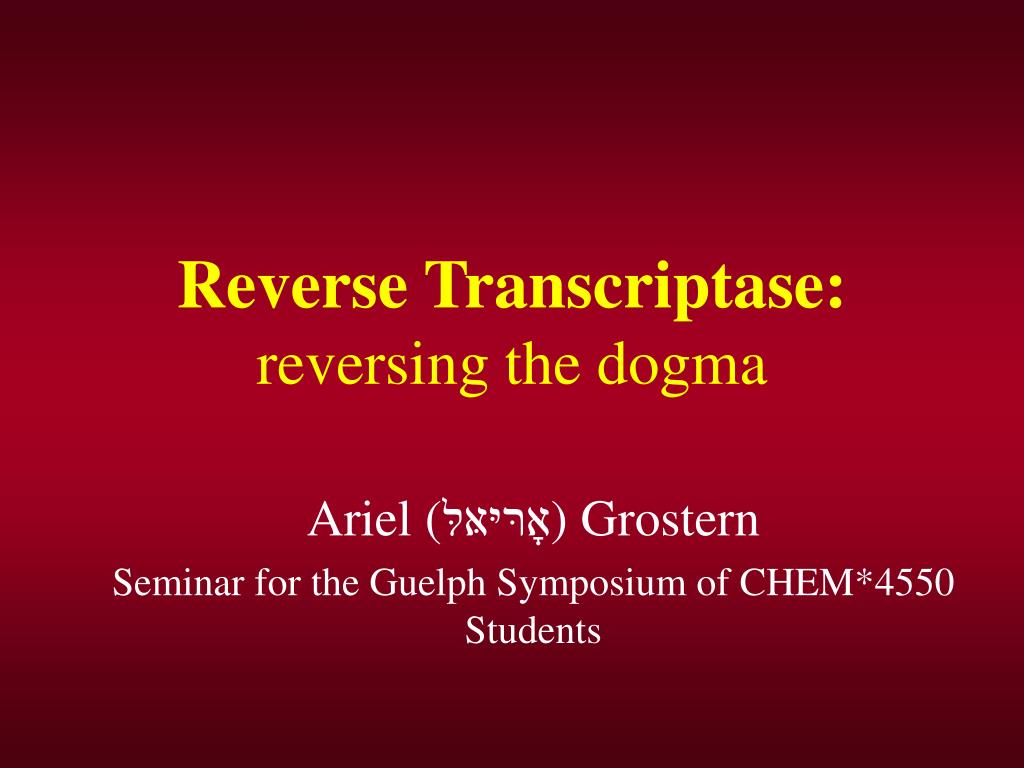 Reverse Transcriptase:
reversing the dogma

Ariel (אֲרִיאֵל) Grostern

Seminar for the Guelph Symposium of CHEM*4550 Students